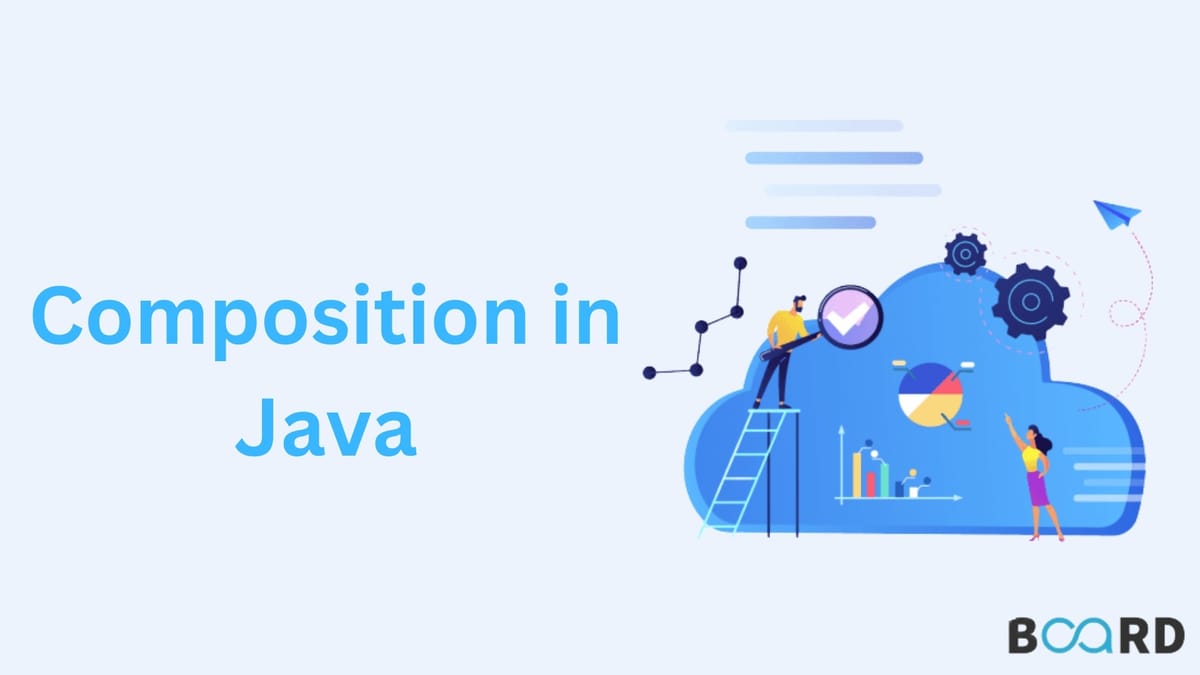 Composition in Java

BOARD